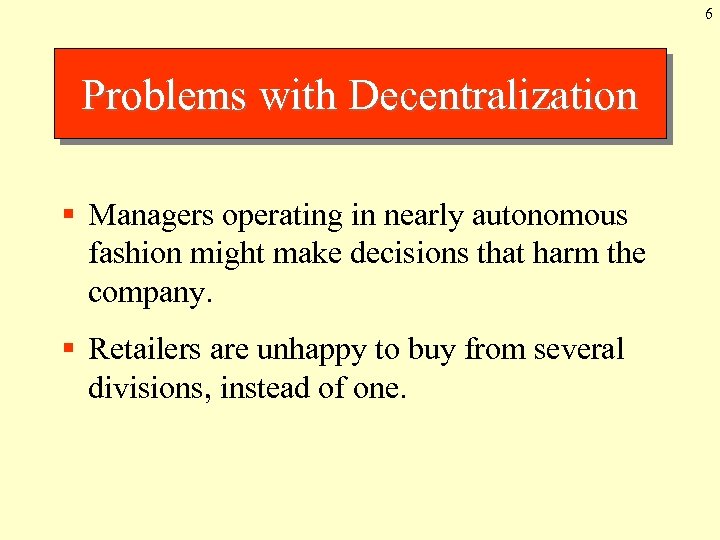 6

Problems with Decentralization

▪ Managers operating in nearly autonomous fashion might make decisions that harm the company.

▪ Retailers are unhappy to buy from several divisions, instead of one.